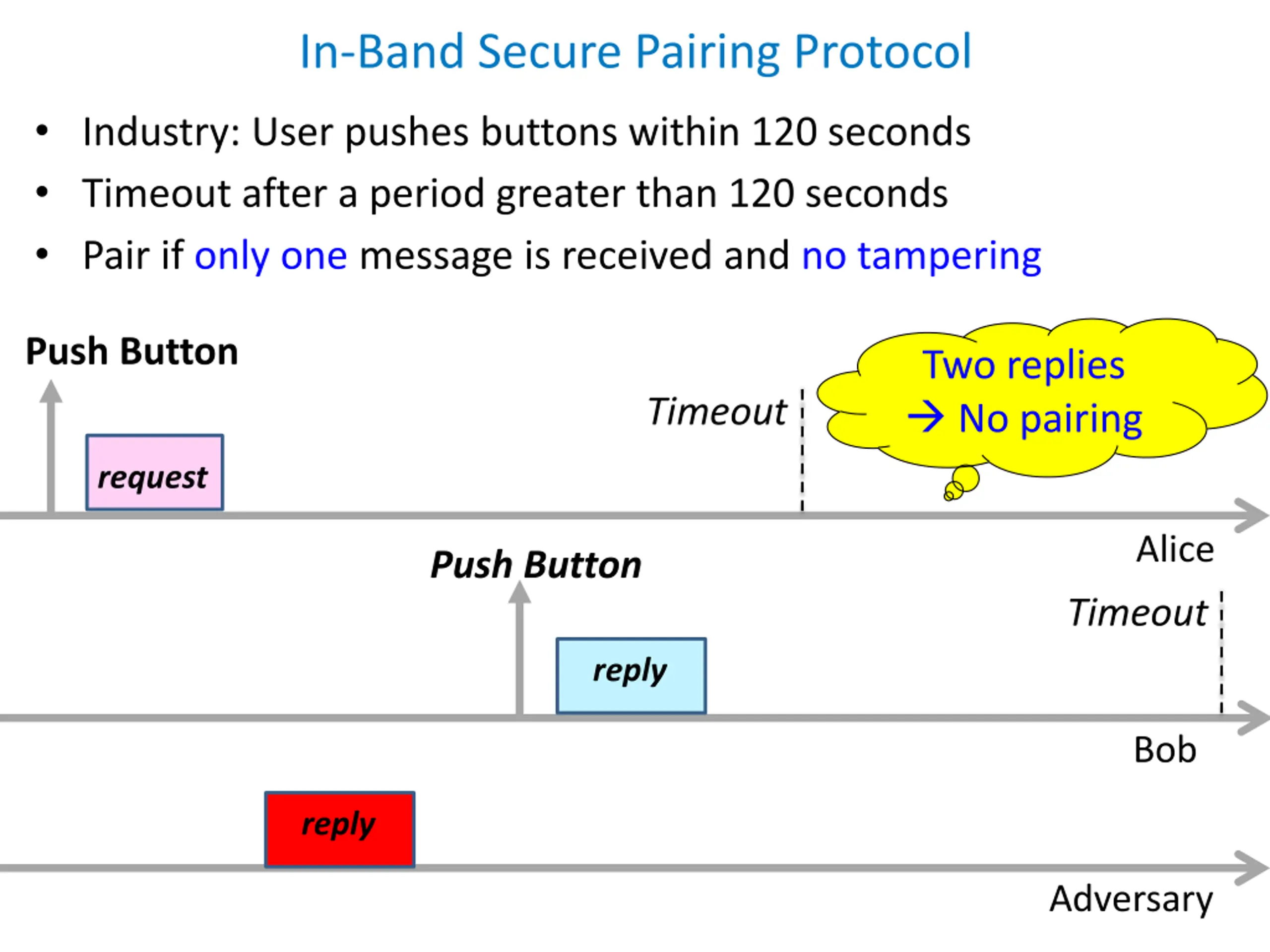 In-Band Secure Pairing Protocol

• Industry: User pushes buttons within 120 seconds
• Timeout after a period greater than 120 seconds
• Pair if only one message is received and no tampering

Push Button

request

Timeout

Two replies
→ No pairing

Alice

Push Button

reply

Timeout

Bob

reply

Adversary